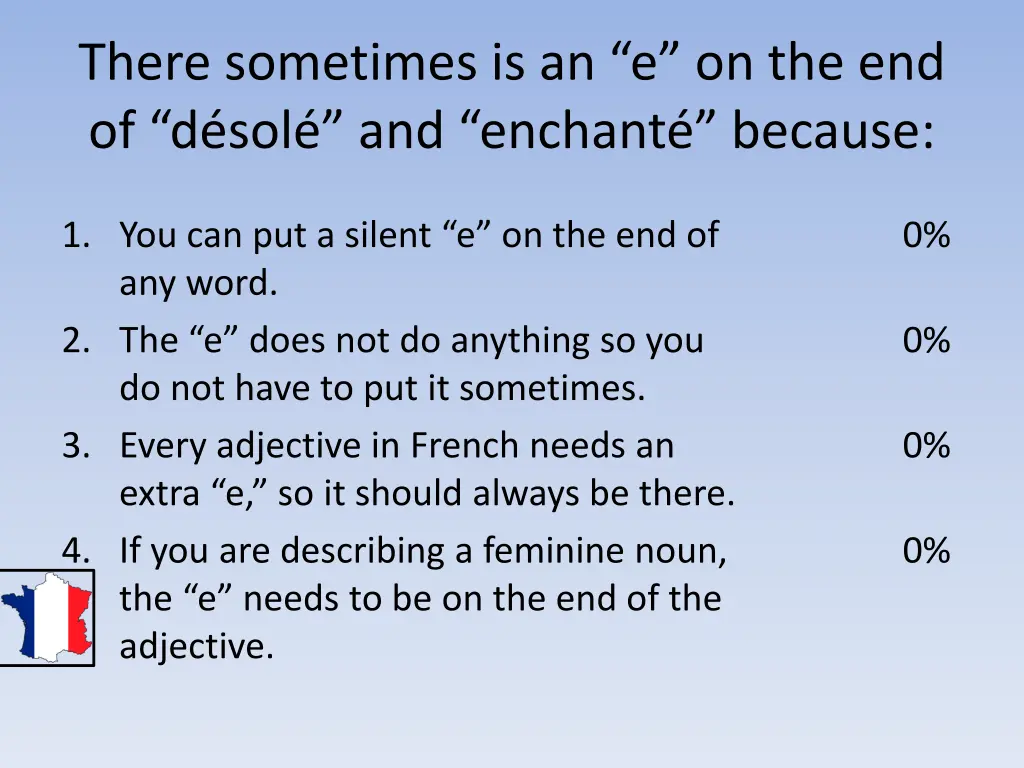 There sometimes is an “e” on the end of “désolé” and “enchanté” because:

1. You can put a silent “e” on the end of any word.
0%

2. The “e” does not do anything so you do not have to put it sometimes.
0%

3. Every adjective in French needs an extra “e,” so it should always be there.
0%

4. If you are describing a feminine noun, the “e” needs to be on the end of the adjective.
0%